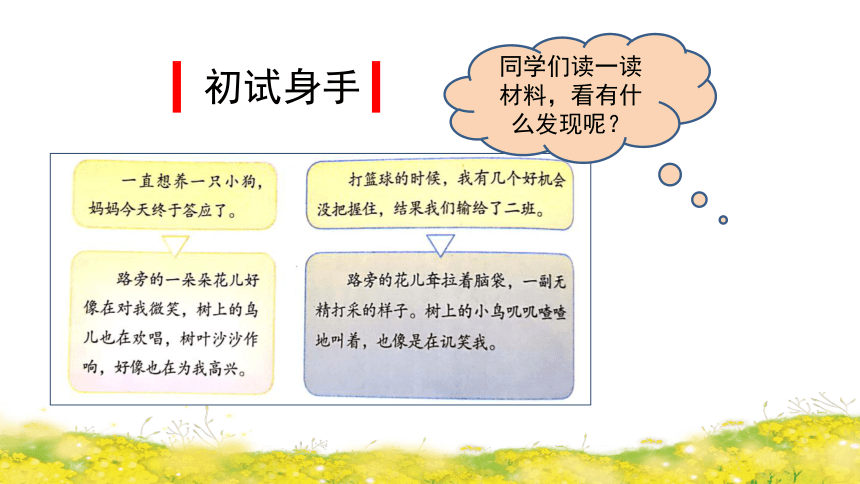 初试身手

同学们读一读材料，看有什么发现呢？

一直想养一只小狗，妈妈今天终于答应了。

路旁的一朵朵花儿好像在对我微笑，树上的鸟儿也在欢唱，树叶沙沙作响，好像也在为我高兴。

打篮球的时候，我有几个好机会没把握住，结果我们输给了二班。

路旁的花儿耷拉着脑袋，一副无精打采的样子。树上的小鸟叽叽喳喳地叫着，也像是在讥笑我。